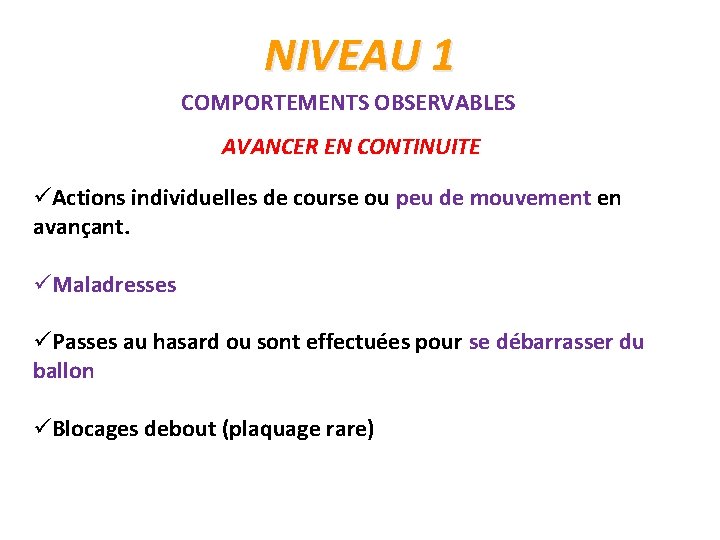 NIVEAU 1

COMPORTEMENTS OBSERVABLES

AVANCER EN CONTINUITE

✓Actions individuelles de course ou peu de mouvement en avançant.

✓Maladresses

✓Passes au hasard ou sont effectuées pour se débarrasser du ballon

✓Blocages debout (plaquage rare)